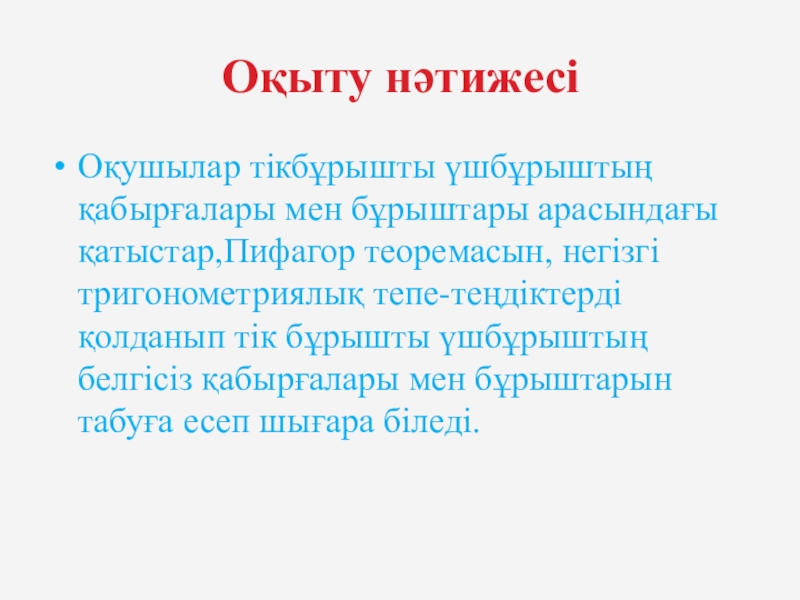 Оқыту нәтижесі

• Оқушылар тікбұрышты үшбұрыштың қабырғалары мен бұрыштары арасындағы қатыстар,Пифагор теоремасын, негізгі тригонометриялық тепе-теңдіктерді қолданып тік бұрышты үшбұрыштың белгісіз қабырғалары мен бұрыштарын табуға есеп шығара біледі.